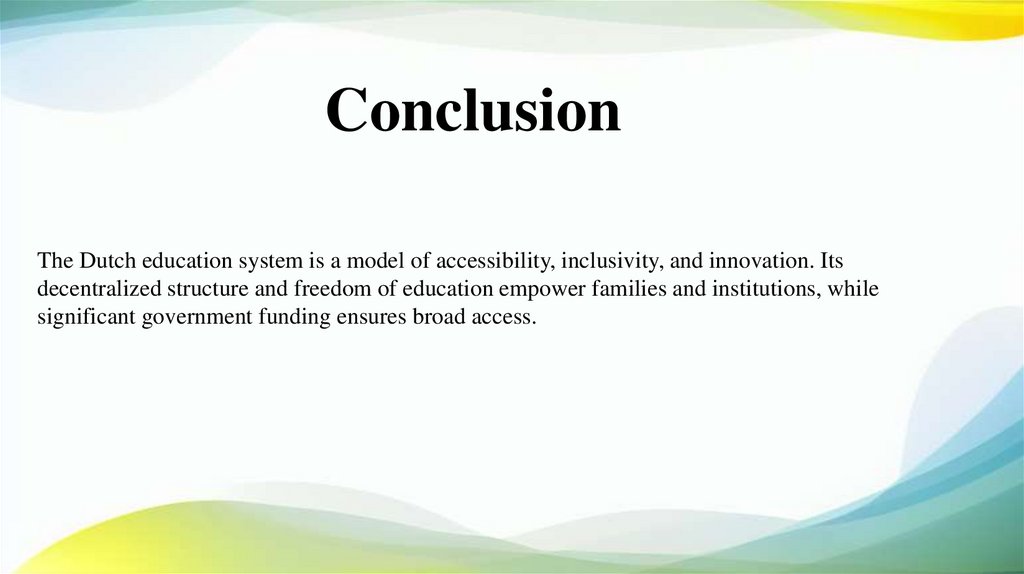 Conclusion

The Dutch education system is a model of accessibility, inclusivity, and innovation. Its decentralized structure and freedom of education empower families and institutions, while significant government funding ensures broad access.